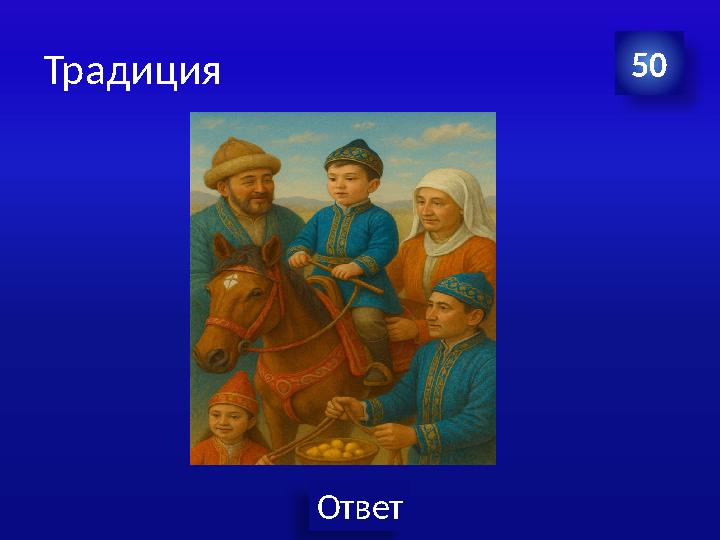 Традиция

50

Ответ